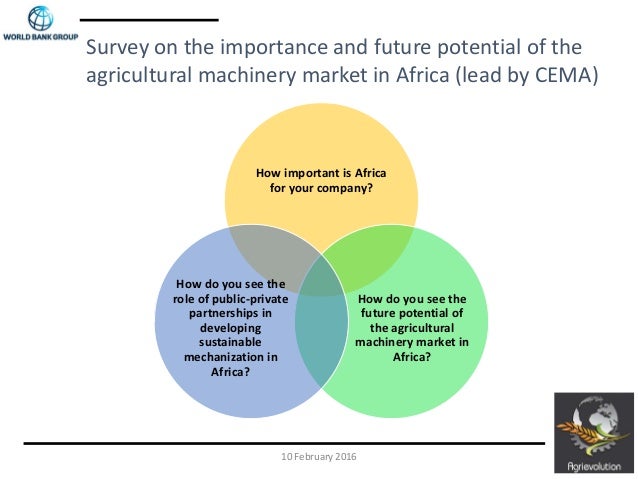 WORLD BANK GROUP

Survey on the importance and future potential of the agricultural machinery market in Africa (lead by CEMA)

How important is Africa for your company?

How do you see the role of public-private partnerships in developing sustainable mechanization in Africa?

How do you see the future potential of the agricultural machinery market in Africa?

10 February 2016

Agrievolution